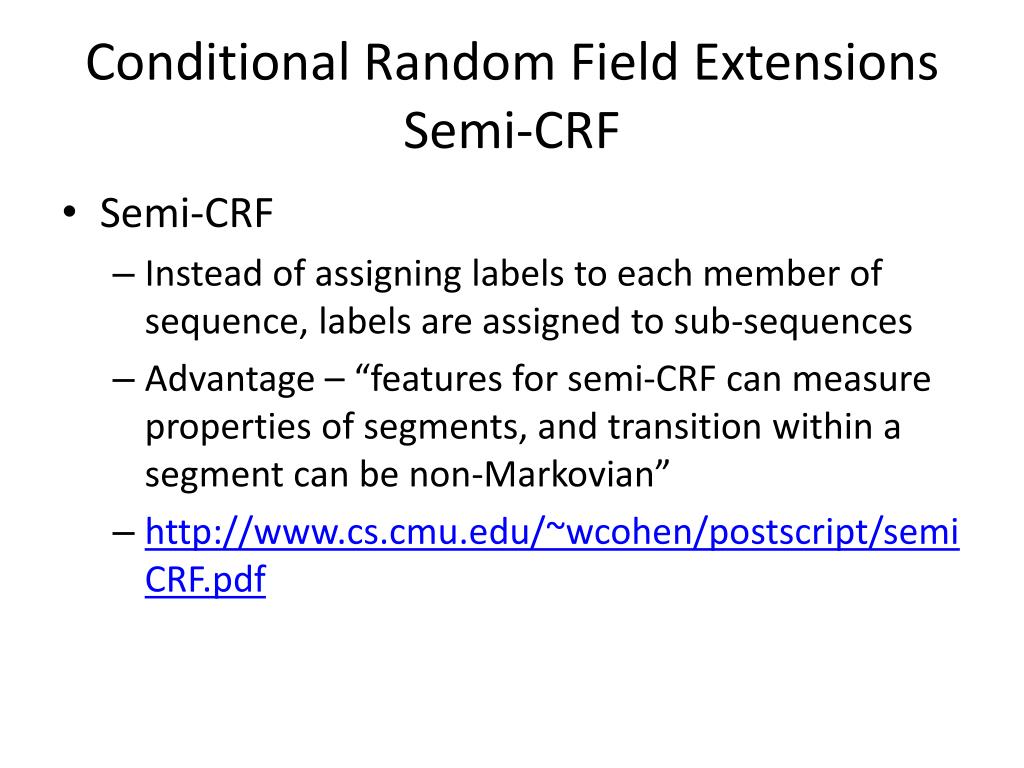 Conditional Random Field Extensions
Semi-CRF

• Semi-CRF
– Instead of assigning labels to each member of sequence, labels are assigned to sub-sequences
– Advantage – “features for semi-CRF can measure properties of segments, and transition within a segment can be non-Markovian”
– http://www.cs.cmu.edu/~wcohen/postscript/semiCRF.pdf